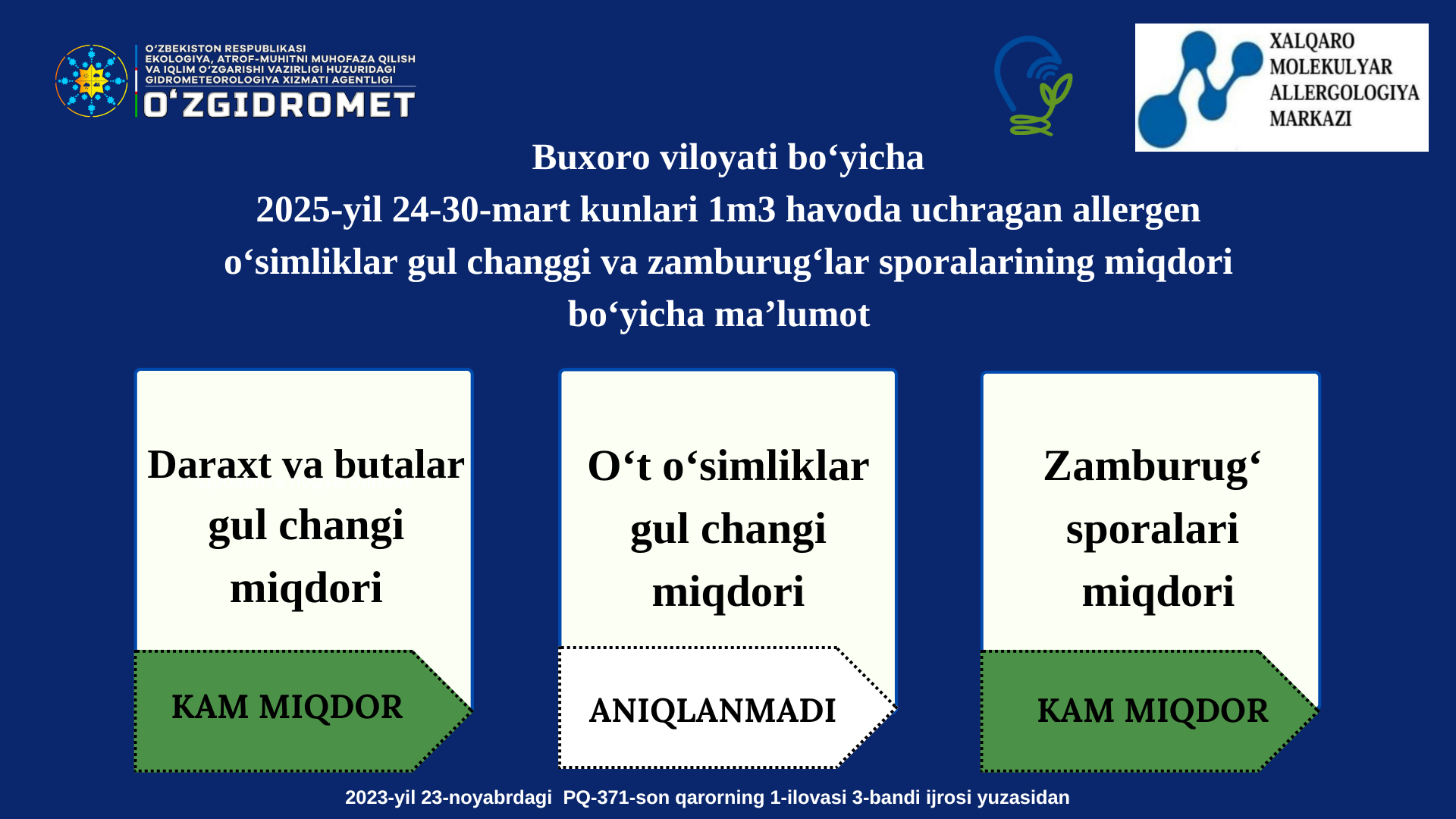 O'ZBEKISTON RESPUBLIKASI
EKOLOGIYA, ATROF-MUHITNI MUHOFAZA QILISH
VA IQLIM O'ZGARISHI VAZIRLIGI HUZURIDAGI
GIDROMETEOROLOGIYA XIZMATI AGENTLIGI
O'ZGIDROMET

XALQARO
MOLEKULYAR
ALLERGOLOGIYA
MARKAZI

Buxoro viloyati bo‘yicha
2025-yil 24-30-mart kunlari 1m3 havoda uchragan allergen o‘simliklar gul changgi va zamburug‘lar sporalarining miqdori bo‘yicha ma’lumot

Daraxt va butalar gul changi miqdori

KAM MIQDOR

O‘t o‘simliklar gul changi miqdori

ANIQLANMADI

Zamburug‘ sporalari miqdori

KAM MIQDOR

2023-yil 23-noyabrdagi PQ-371-son qarorning 1-ilovasi 3-bandi ijrosi yuzasidan